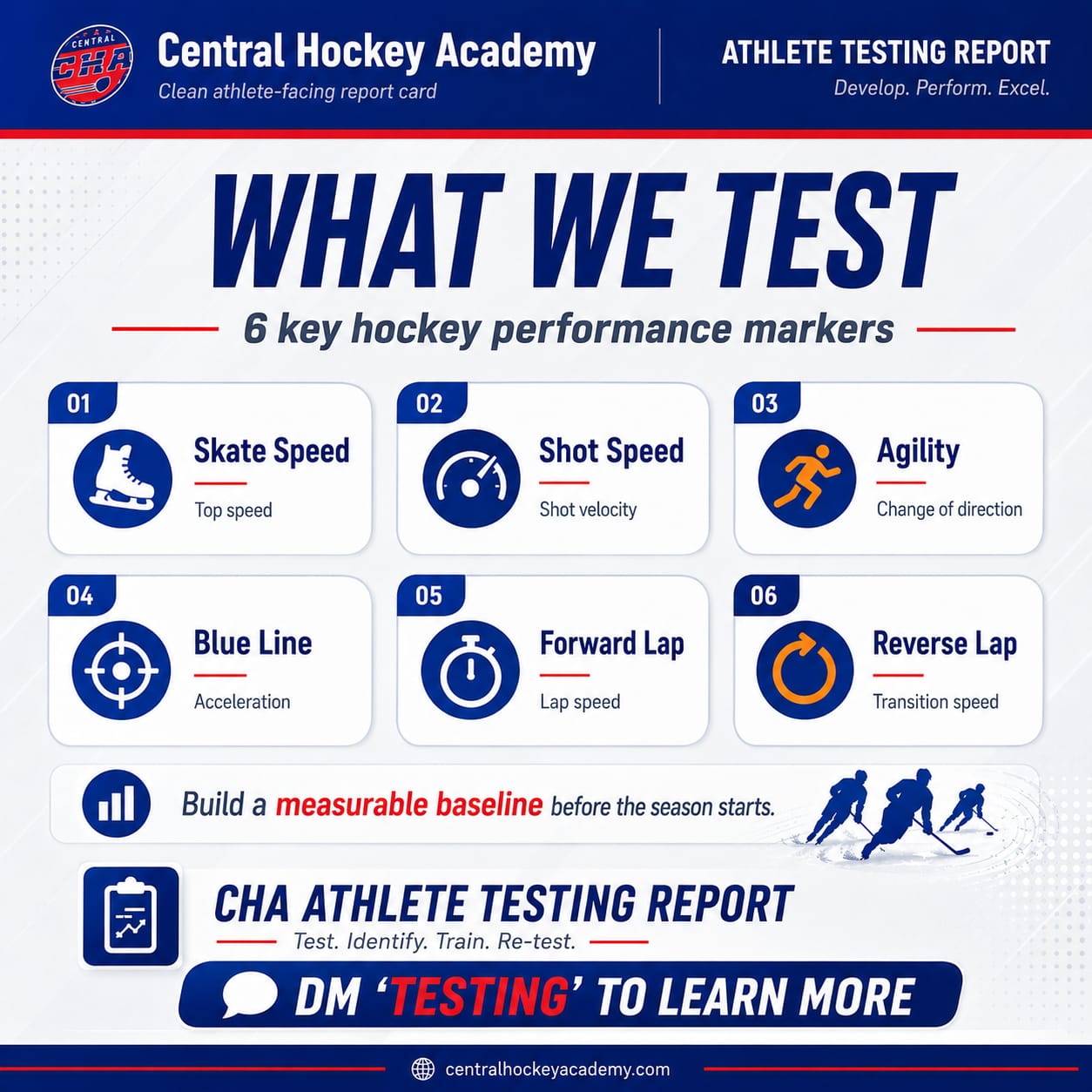 CENTRAL CHA

Central Hockey Academy
Clean athlete-facing report card

ATHLETE TESTING REPORT
Develop. Perform. Excel.

WHAT WE TEST
6 key hockey performance markers

01
Skate Speed
Top speed

02
Shot Speed
Shot velocity

03
Agility
Change of direction

04
Blue Line
Acceleration

05
Forward Lap
Lap speed

06
Reverse Lap
Transition speed

Build a measurable baseline before the season starts.

CHA ATHLETE TESTING REPORT
Test. Identify. Train. Re-test.

DM 'TESTING' TO LEARN MORE

centralhockeyacademy.com